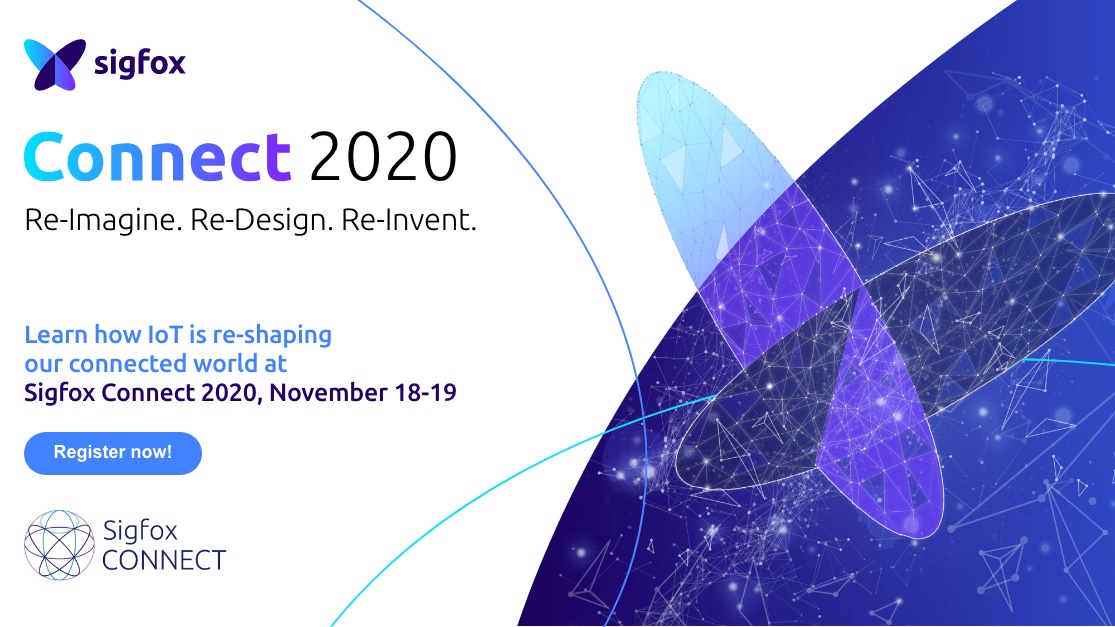 sigfox

Connect 2020

Re-Imagine. Re-Design. Re-Invent.

Learn how IoT is re-shaping our connected world at Sigfox Connect 2020, November 18-19

Register now!

Sigfox CONNECT